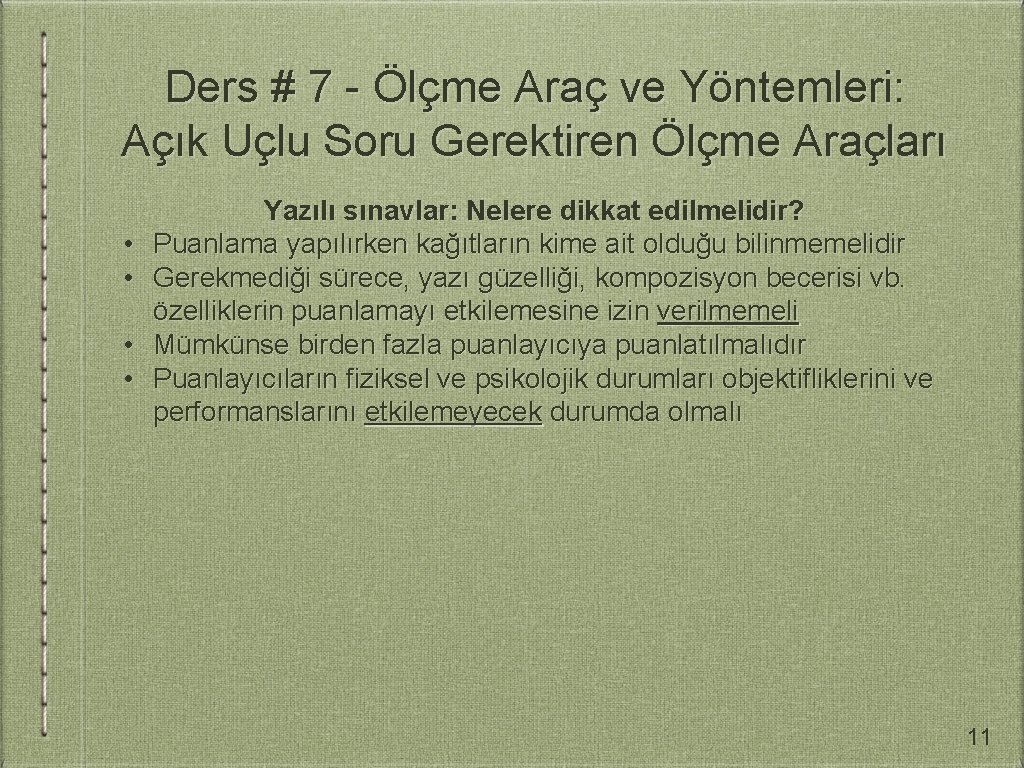 Ders # 7 - Ölçme Araç ve Yöntemleri: Açık Uçlu Soru Gerektiren Ölçme Araçları

Yazılı sınavlar: Nelere dikkat edilmelidir?

• Puanlama yapılırken kağıtların kime ait olduğu bilinmemelidir
• Gerekmediği sürece, yazı güzelliği, kompozisyon becerisi vb. özelliklerin puanlamayı etkilemesine izin verilmemeli
• Mümkünse birden fazla puanlayıcıya puanlatılmalıdır
• Puanlayıcıların fiziksel ve psikolojik durumları objektifliklerini ve performanslarını etkilemeyecek durumda olmalı

11